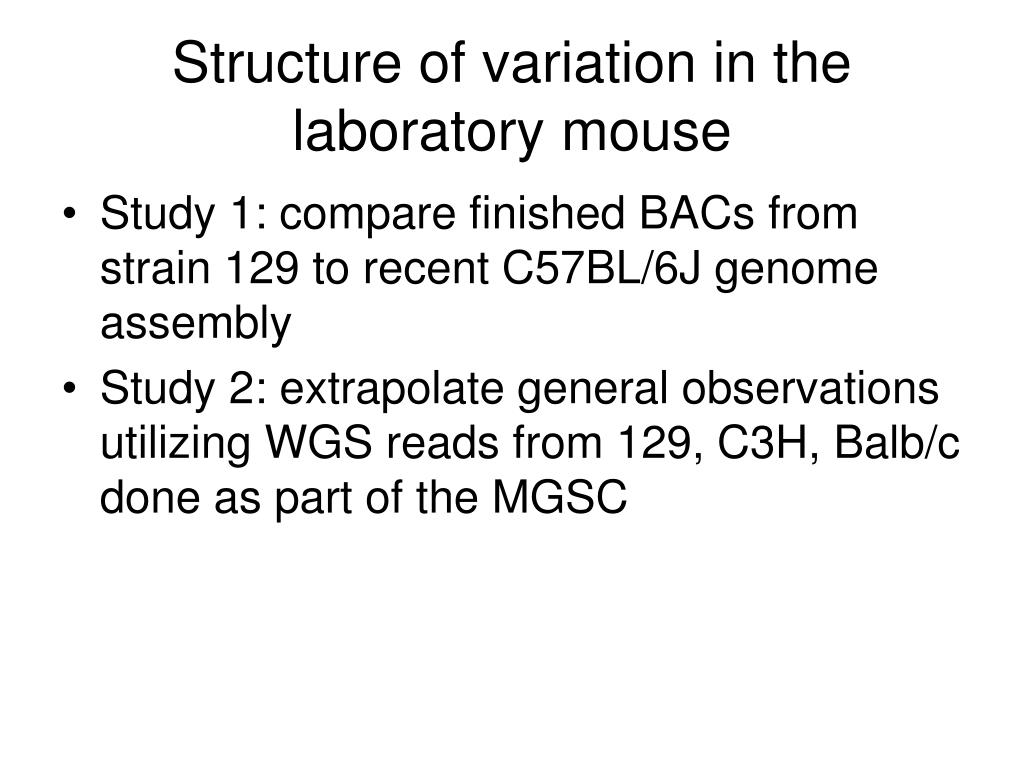 Structure of variation in the laboratory mouse

• Study 1: compare finished BACs from strain 129 to recent C57BL/6J genome assembly
• Study 2: extrapolate general observations utilizing WGS reads from 129, C3H, Balb/c done as part of the MGSC